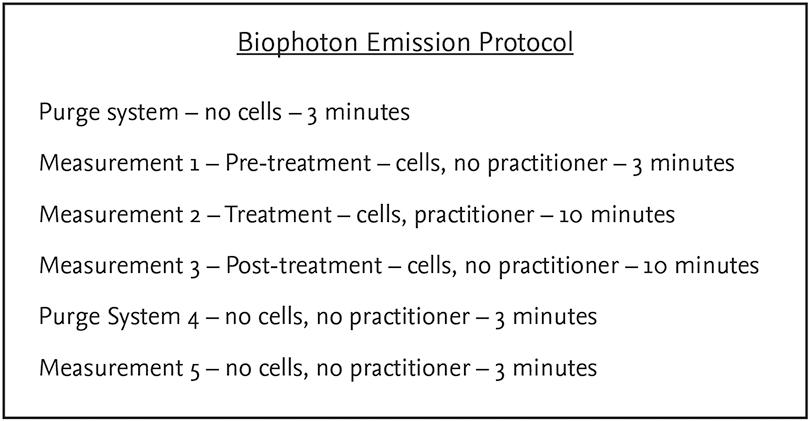 Biophoton Emission Protocol

Purge system – no cells – 3 minutes

Measurement 1 – Pre-treatment – cells, no practitioner – 3 minutes

Measurement 2 – Treatment – cells, practitioner – 10 minutes

Measurement 3 – Post-treatment – cells, no practitioner – 10 minutes

Purge System 4 – no cells, no practitioner – 3 minutes

Measurement 5 – no cells, no practitioner – 3 minutes